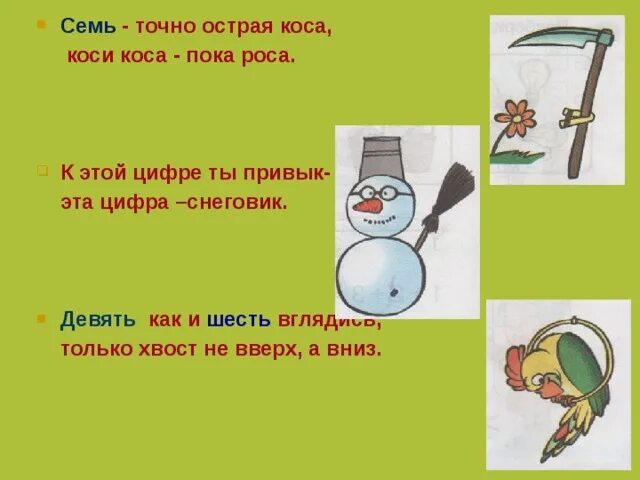 Семь - точно острая коса,
коси коса - пока роса.

К этой цифре ты привык-
эта цифра –снеговик.

Девять как и шесть вглядись,
только хвост не вверх, а вниз.